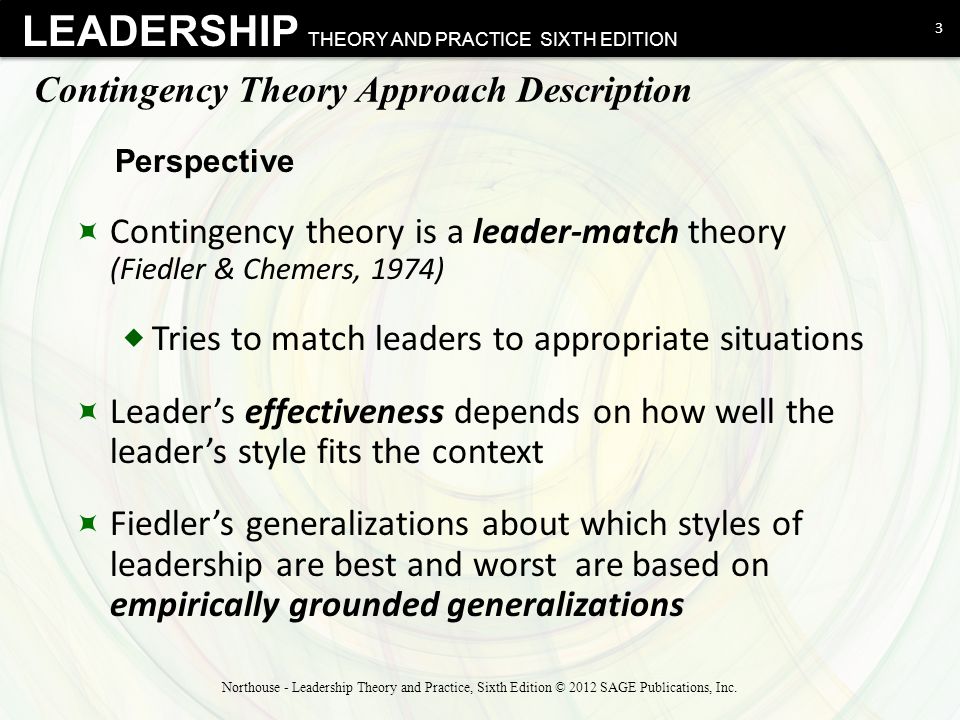 LEADERSHIP THEORY AND PRACTICE SIXTH EDITION 3

Contingency Theory Approach Description

Perspective

Contingency theory is a leader-match theory (Fiedler & Chemers, 1974)

Tries to match leaders to appropriate situations

Leader's effectiveness depends on how well the leader's style fits the context

Fiedler's generalizations about which styles of leadership are best and worst are based on empirically grounded generalizations

Northouse - Leadership Theory and Practice, Sixth Edition © 2012 SAGE Publications, Inc.